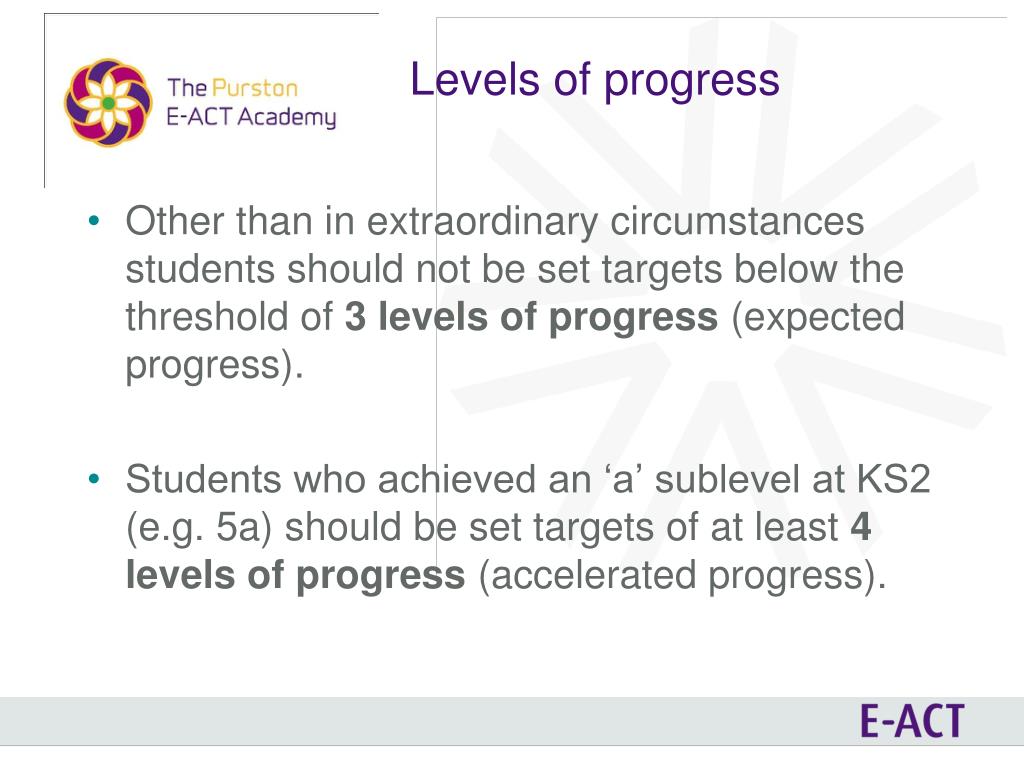 The Purston
E-ACT Academy

Levels of progress

• Other than in extraordinary circumstances students should not be set targets below the threshold of **3 levels of progress** (expected progress).

• Students who achieved an ‘a’ sublevel at KS2 (e.g. 5a) should be set targets of at least **4 levels of progress** (accelerated progress).

E-ACT